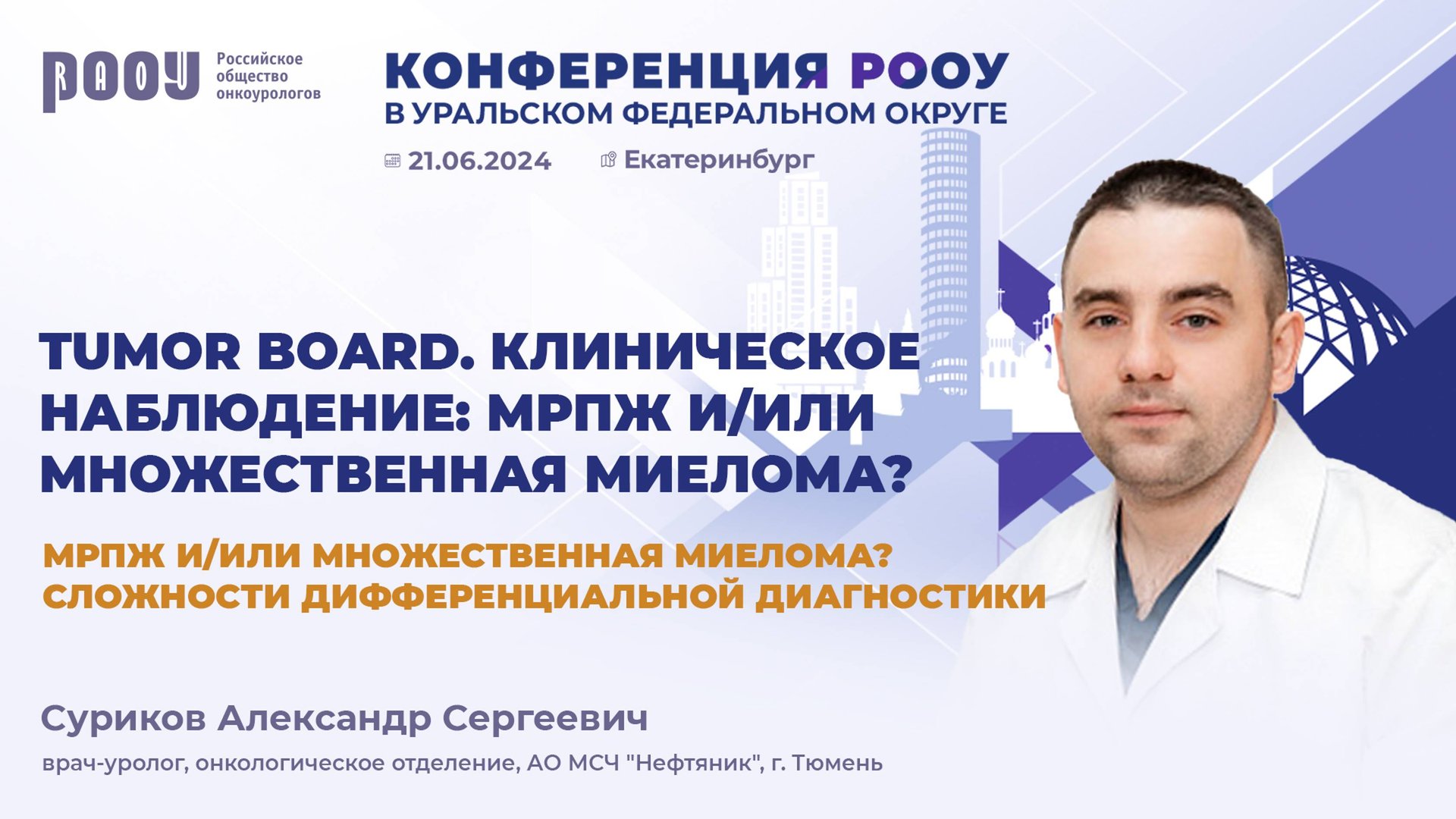 РООУ Российское общество онкоурологов

КОНФЕРЕНЦИЯ РООУ
В УРАЛЬСКОМ ФЕДЕРАЛЬНОМ ОКРУГЕ

21.06.2024 Екатеринбург

TUMOR BOARD. КЛИНИЧЕСКОЕ НАБЛЮДЕНИЕ: МРПЖ И/ИЛИ МНОЖЕСТВЕННАЯ МИЕЛОМА?

МРПЖ И/ИЛИ МНОЖЕСТВЕННАЯ МИЕЛОМА? СЛОЖНОСТИ ДИФФЕРЕНЦИАЛЬНОЙ ДИАГНОСТИКИ

Суриков Александр Сергеевич

врач-уролог, онкологическое отделение, АО МСЧ "Нефтяник", г. Тюмень